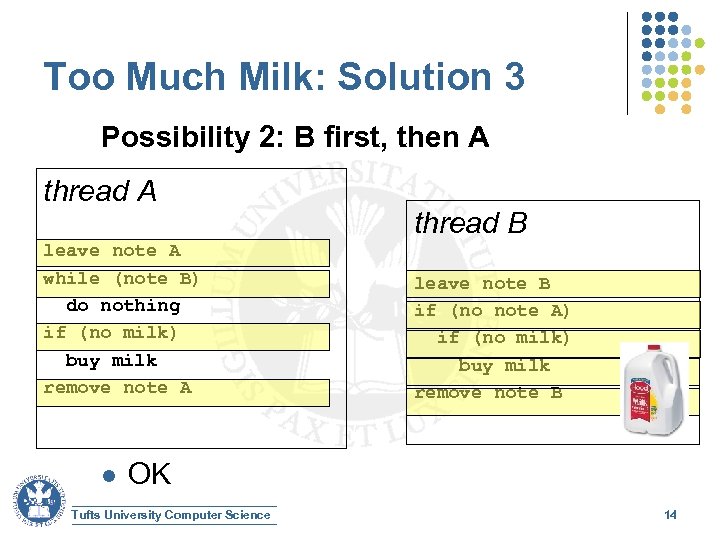 Too Much Milk: Solution 3

Possibility 2: B first, then A

thread A

leave note A
while (note B)
  do nothing
if (no milk)
  buy milk
remove note A

thread B

leave note B
if (no note A)
  if (no milk)
    buy milk
remove note B

● OK

Tufts University Computer Science

14